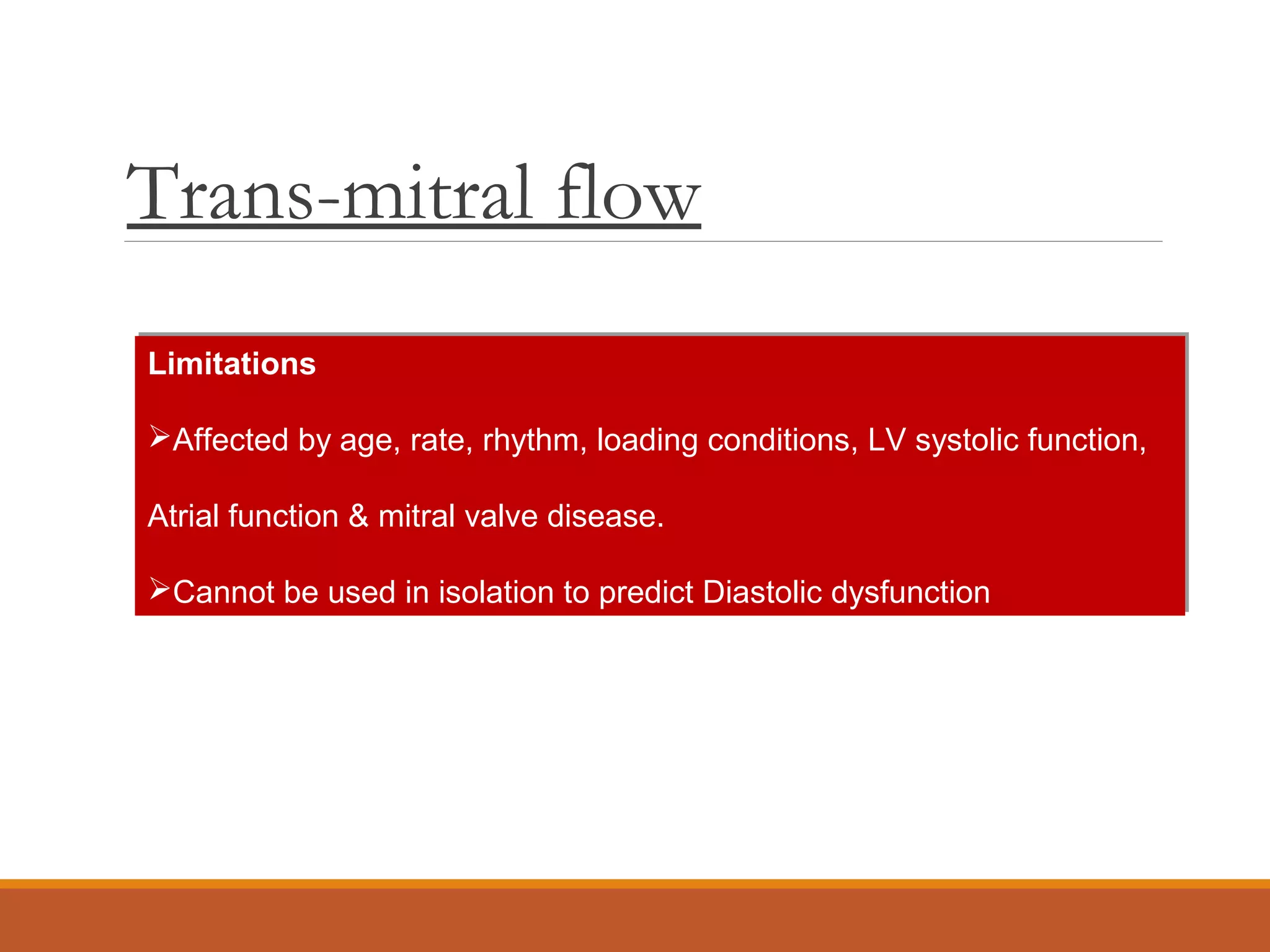 Trans-mitral flow

Limitations

➢Affected by age, rate, rhythm, loading conditions, LV systolic function, Atrial function & mitral valve disease.

➢Cannot be used in isolation to predict Diastolic dysfunction